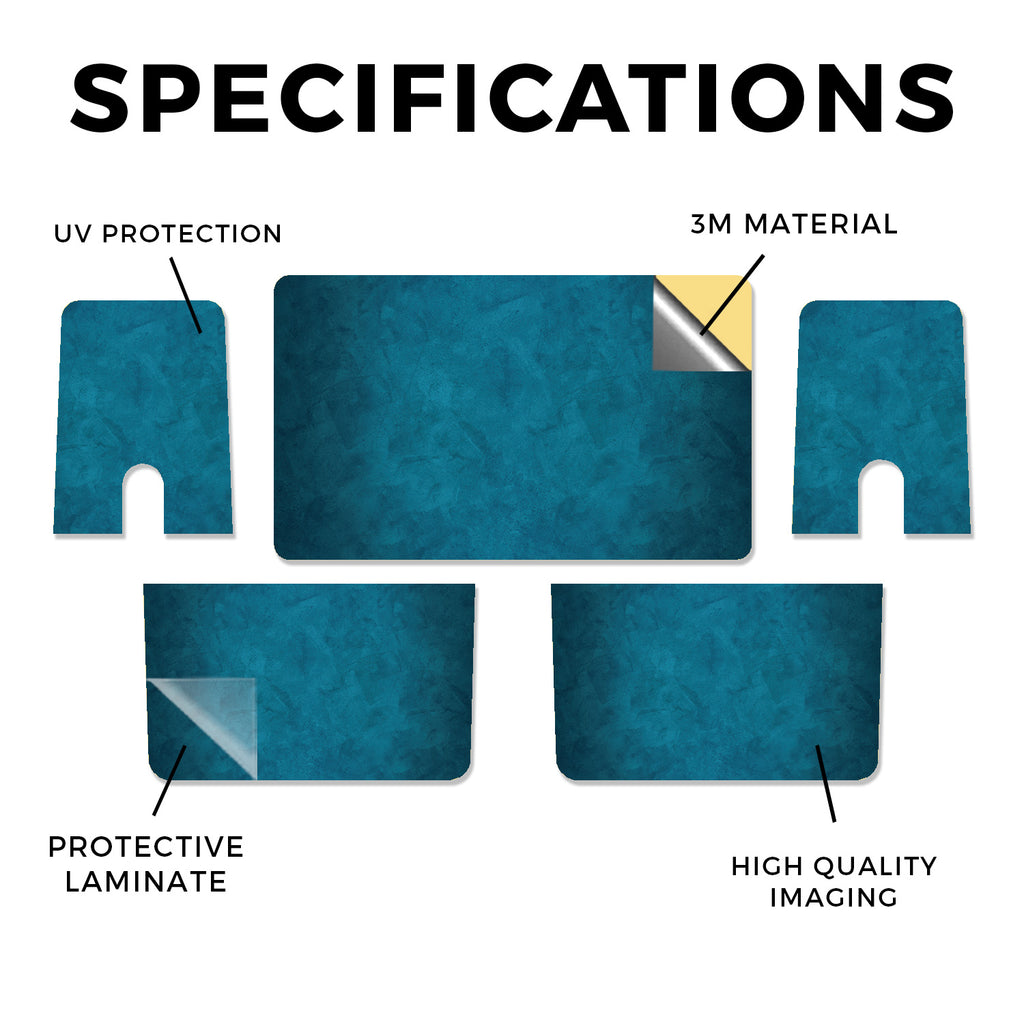 SPECIFICATIONS

UV PROTECTION

3M MATERIAL

PROTECTIVE LAMINATE

HIGH QUALITY IMAGING